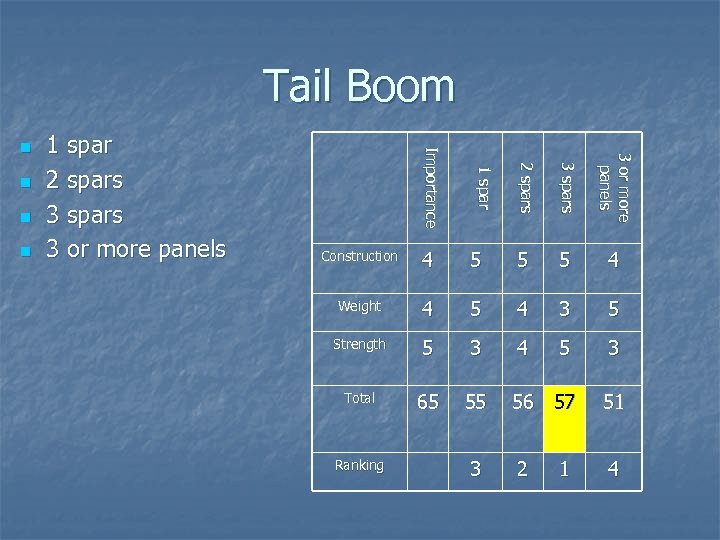 Tail Boom

- 1 spar
- 2 spars
- 3 spars
- 3 or more panels

| | Importance | 1 spar | 2 spars | 3 spars | 3 or more panels |
|---|---|---|---|---|---|
| Construction | 4 | 5 | 5 | 5 | 4 |
| Weight | 4 | 5 | 4 | 3 | 5 |
| Strength | 5 | 3 | 4 | 5 | 3 |
| Total | 65 | 55 | 56 | 57 | 51 |
| Ranking | | 3 | 2 | 1 | 4 |